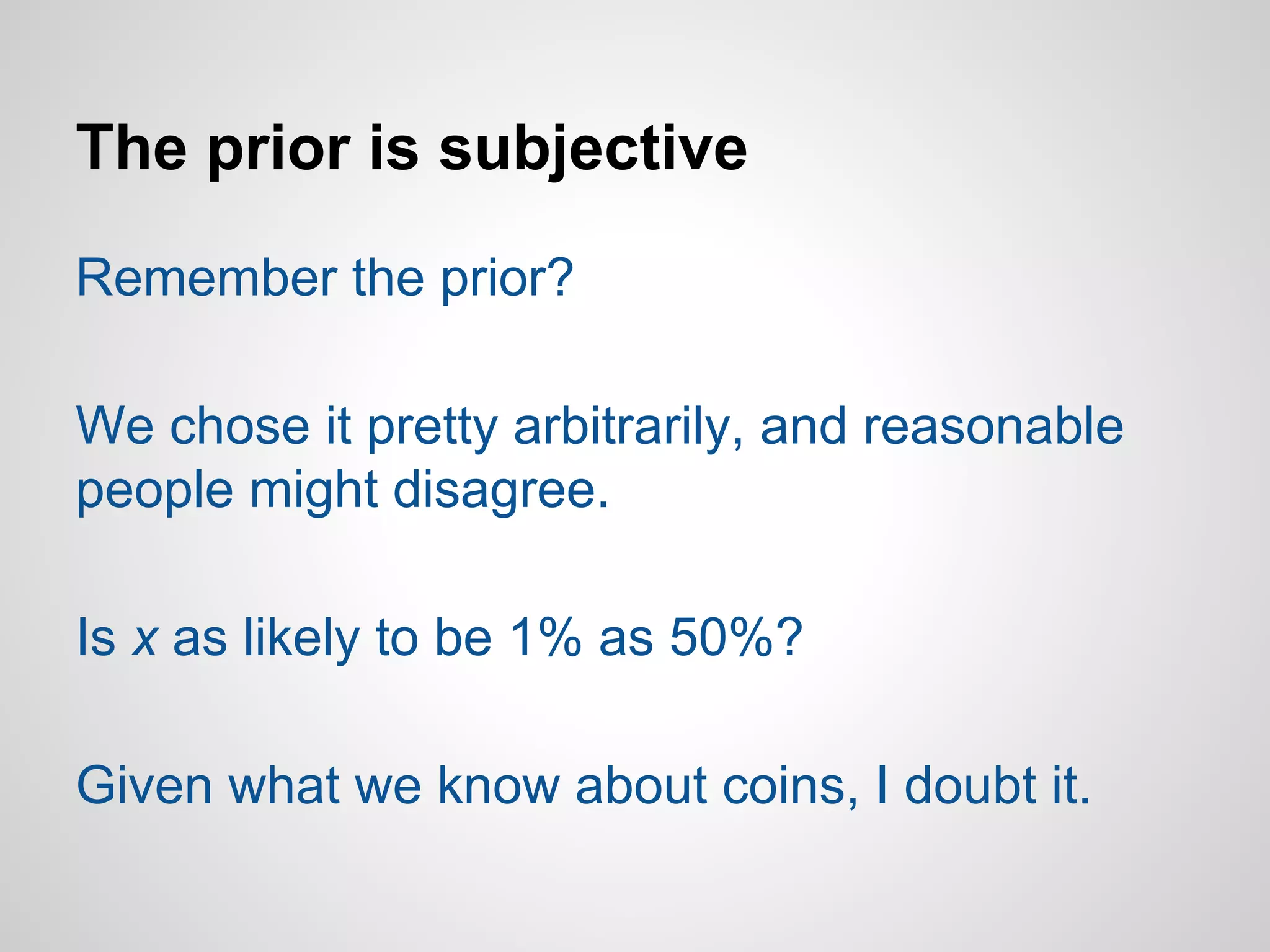 The prior is subjective

Remember the prior?

We chose it pretty arbitrarily, and reasonable people might disagree.

Is $x$ as likely to be 1% as 50%?

Given what we know about coins, I doubt it.